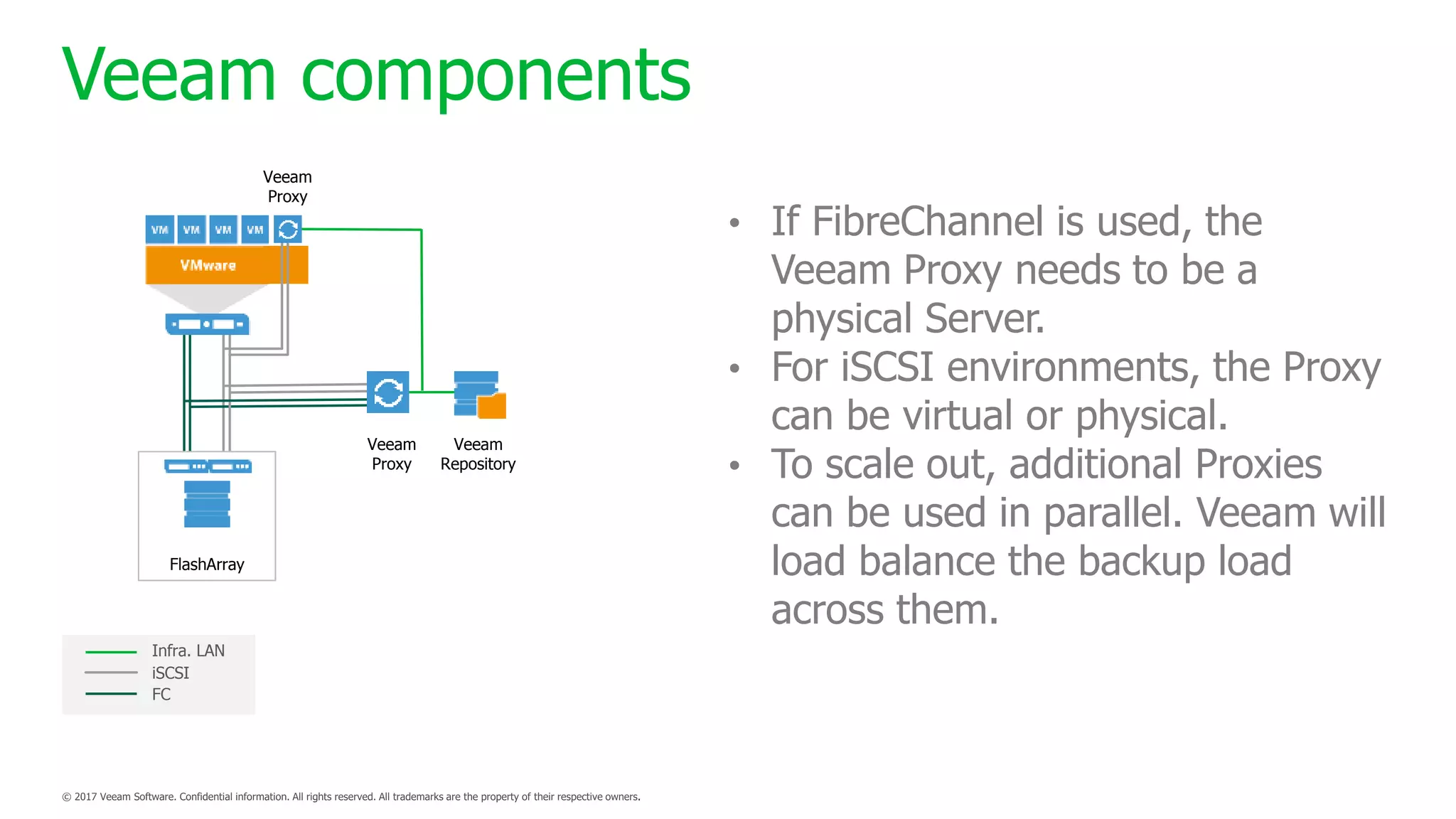 Veeam components

Veeam Proxy

VM VM VM VM

VMware

Veeam Proxy

Veeam Repository

FlashArray

Infra. LAN
iSCSI
FC

• If FibreChannel is used, the Veeam Proxy needs to be a physical Server.
• For iSCSI environments, the Proxy can be virtual or physical.
• To scale out, additional Proxies can be used in parallel. Veeam will load balance the backup load across them.

© 2017 Veeam Software. Confidential information. All rights reserved. All trademarks are the property of their respective owners.